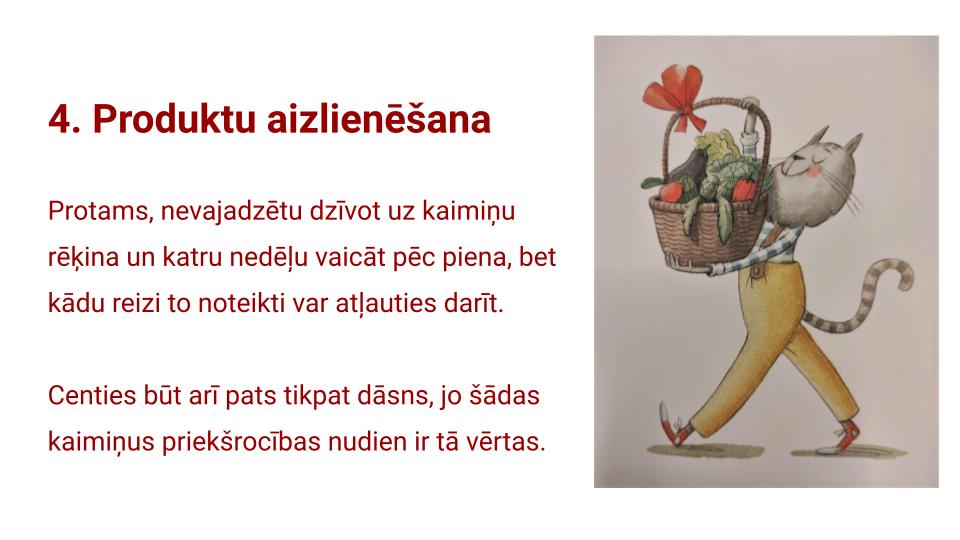 4. Produktu aizlienēšana

Protams, nevajadzētu dzīvot uz kaimiņu rēķina un katru nedēļu vaicāt pēc piena, bet kādu reizi to noteikti var atļauties darīt.

Centies būt arī pats tikpat dāsns, jo šādas kaimiņus priekšrocības nudien ir tā vērtas.